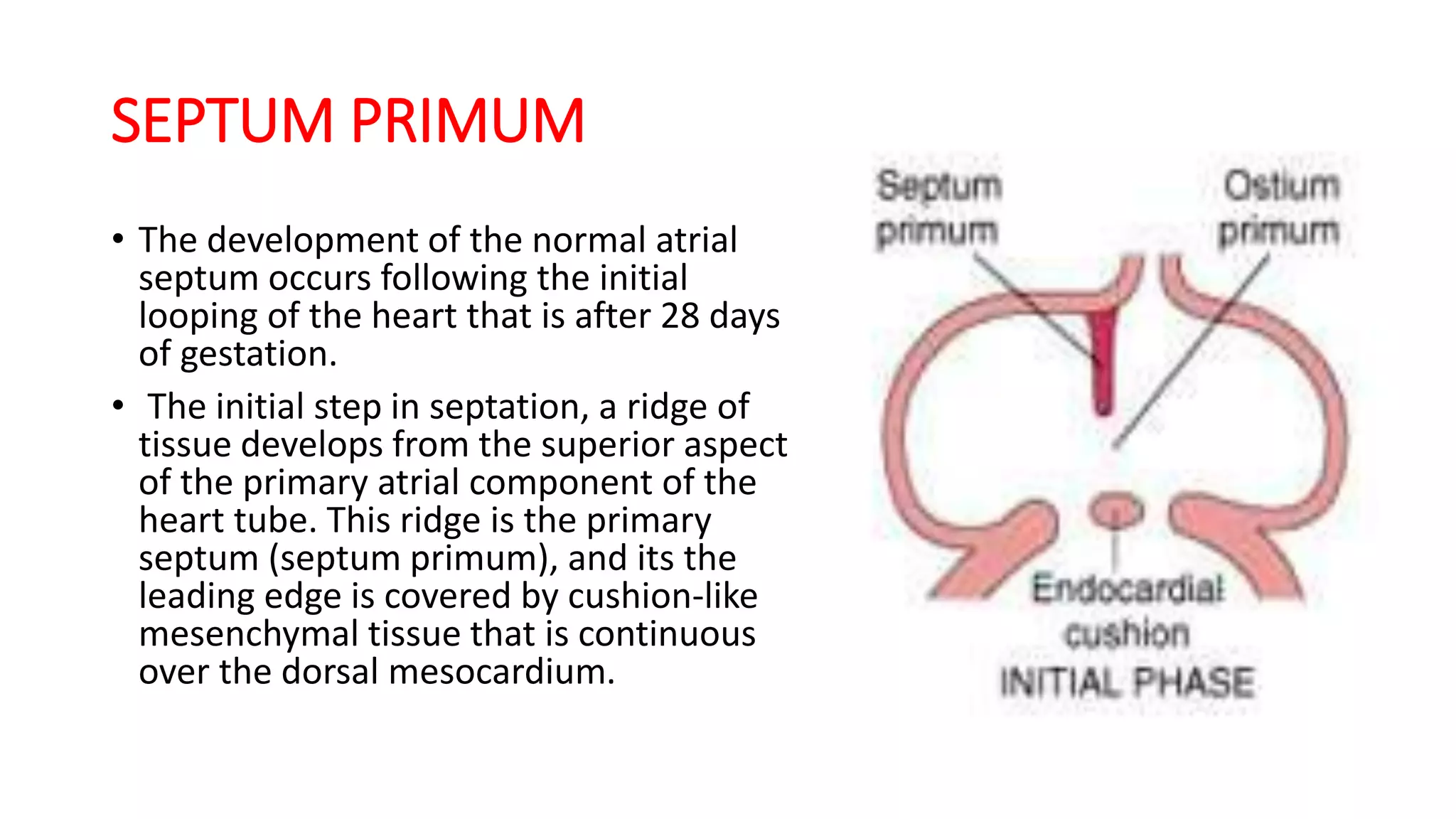 SEPTUM PRIMUM

• The development of the normal atrial septum occurs following the initial looping of the heart that is after 28 days of gestation.

• The initial step in septation, a ridge of tissue develops from the superior aspect of the primary atrial component of the heart tube. This ridge is the primary septum (septum primum), and its the leading edge is covered by cushion-like mesenchymal tissue that is continuous over the dorsal mesocardium.

Septum primum

Ostium primum

Endocardial cushion

INITIAL PHASE